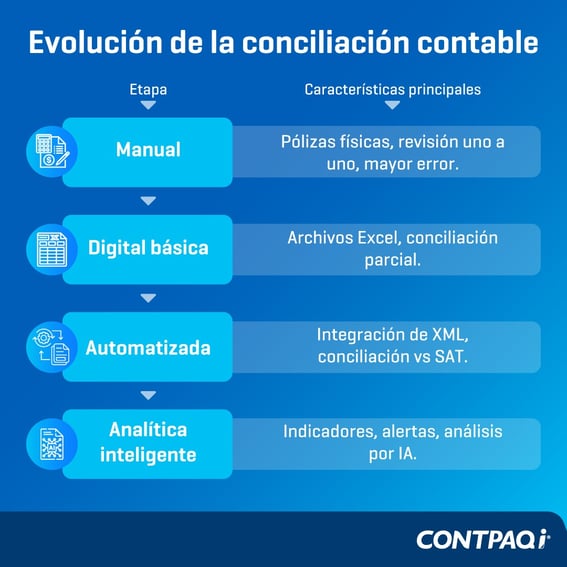 Evolución de la conciliación contable

| Etapa | Características principales |
|---|---|
| Manual | Pólizas físicas, revisión uno a uno, mayor error. |
| Digital básica | Archivos Excel, conciliación parcial. |
| Automatizada | Integración de XML, conciliación vs SAT. |
| Analítica inteligente | Indicadores, alertas, análisis por IA. |

CONTPAQi